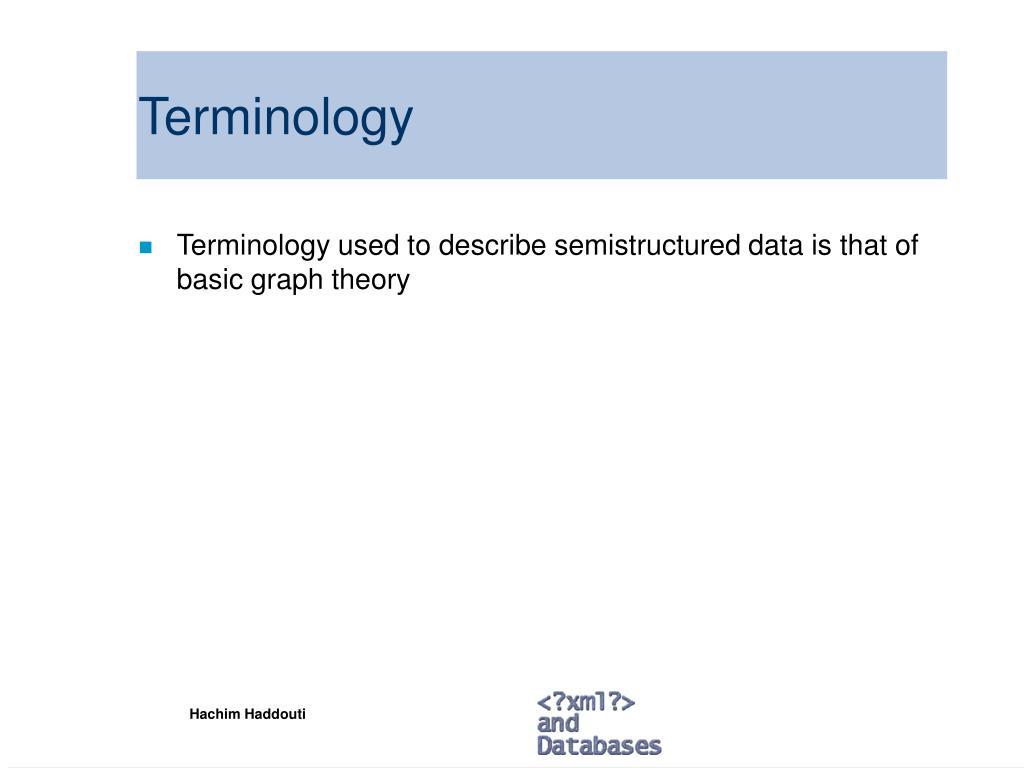 Terminology

Terminology used to describe semistructured data is that of basic graph theory

Hachim Haddouti

<?xml?>
and
Databases